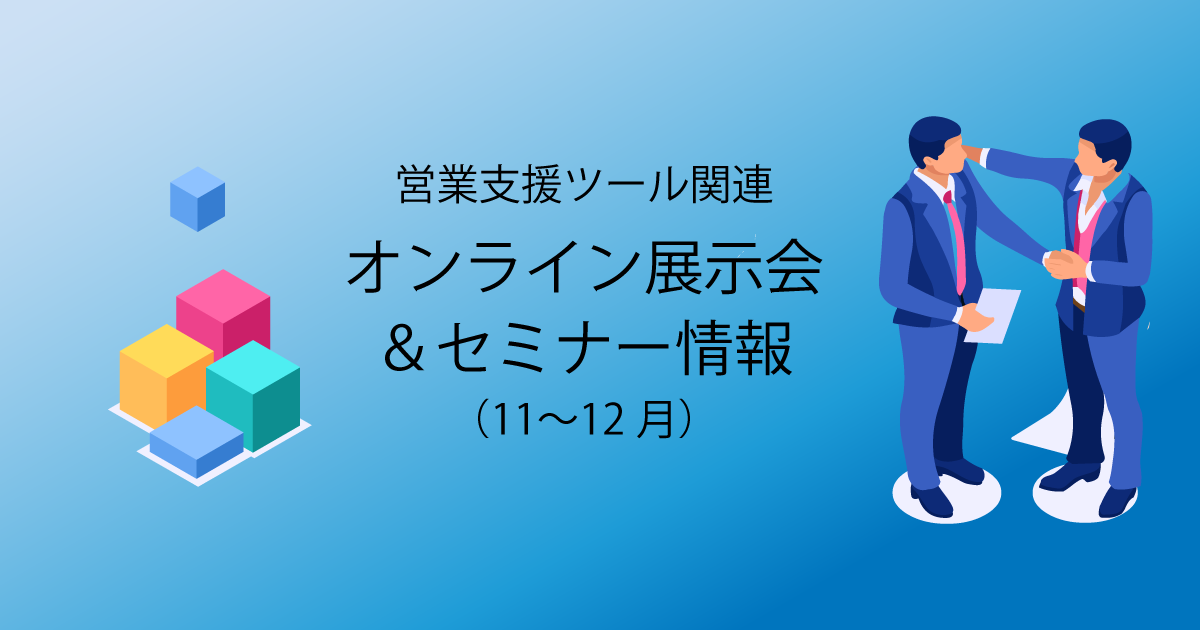 営業支援ツール関連

オンライン展示会
＆セミナー情報
（11～12 月）